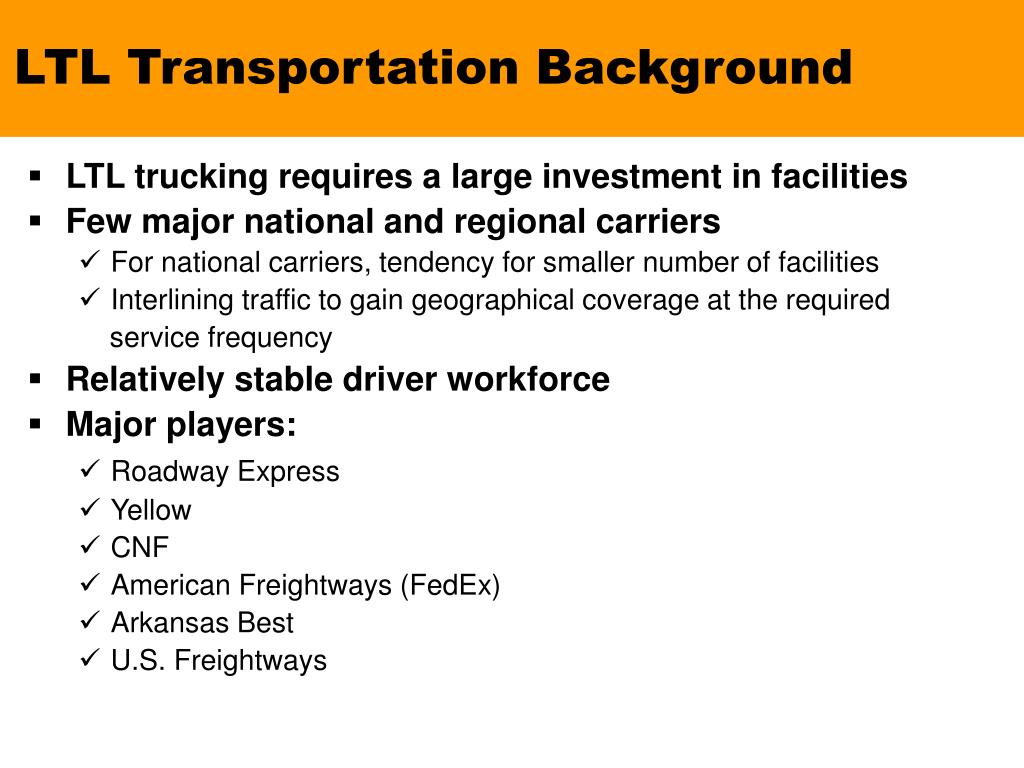 LTL Transportation Background

▪ LTL trucking requires a large investment in facilities
▪ Few major national and regional carriers
✓ For national carriers, tendency for smaller number of facilities
✓ Interlining traffic to gain geographical coverage at the required service frequency
▪ Relatively stable driver workforce
▪ Major players:
✓ Roadway Express
✓ Yellow
✓ CNF
✓ American Freightways (FedEx)
✓ Arkansas Best
✓ U.S. Freightways